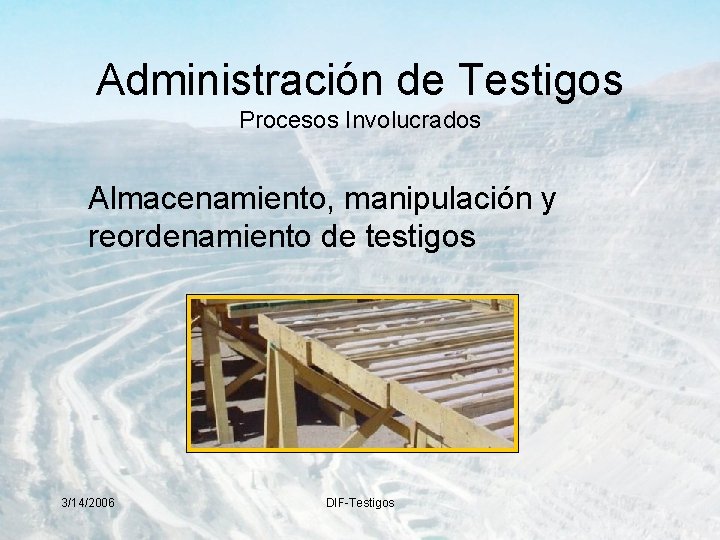 Administración de Testigos
Procesos Involucrados

Almacenamiento, manipulación y reordenamiento de testigos

3/14/2006

DIF-Testigos